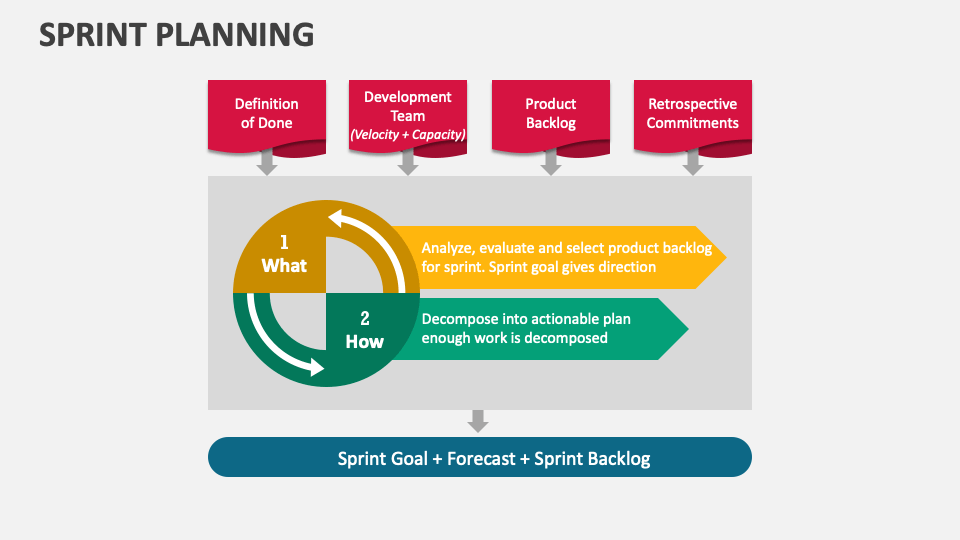 SPRINT PLANNING

Definition of Done

Development Team
(Velocity + Capacity)

Product Backlog

Retrospective Commitments

1
What

Analyze, evaluate and select product backlog for sprint. Sprint goal gives direction

2
How

Decompose into actionable plan enough work is decomposed

Sprint Goal + Forecast + Sprint Backlog